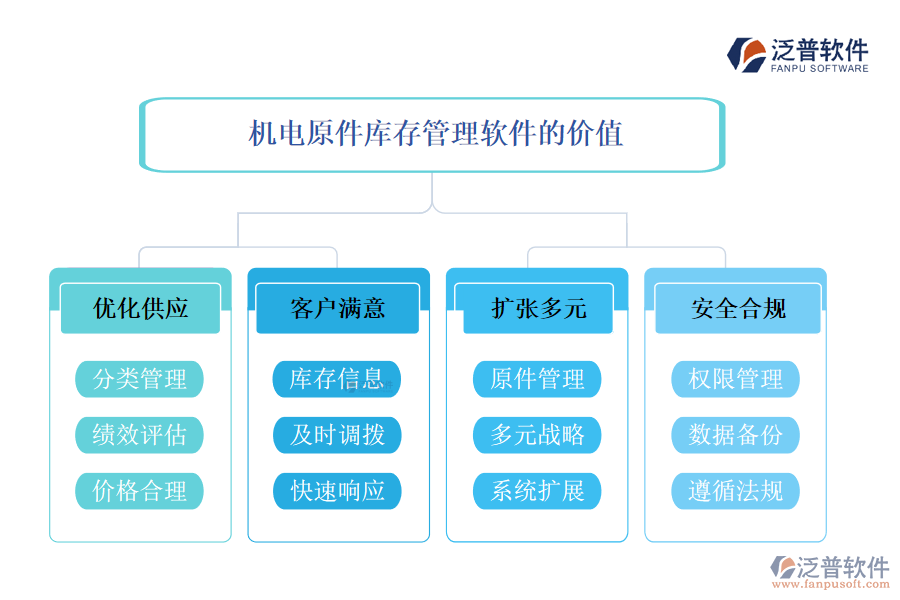 泛普软件
FANPU SOFTWARE

机电原件库存管理软件的价值

优化供应
分类管理
绩效评估
价格合理

客户满意
库存信息
及时调拨
快速响应

扩张多元
原件管理
多元战略
系统扩展

安全合规
权限管理
数据备份
遵循法规

泛普软件
www.fanpusoft.com